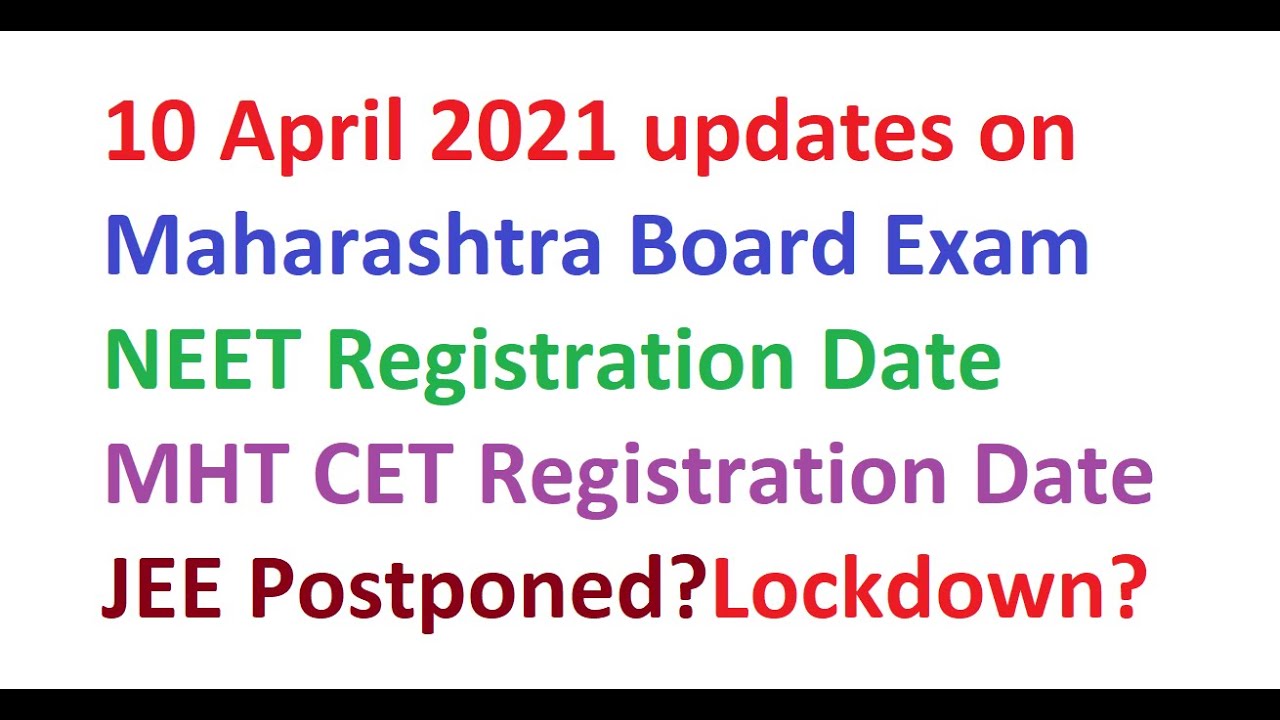 10 April 2021 updates on
Maharashtra Board Exam
NEET Registration Date
MHT CET Registration Date
JEE Postponed?Lockdown?